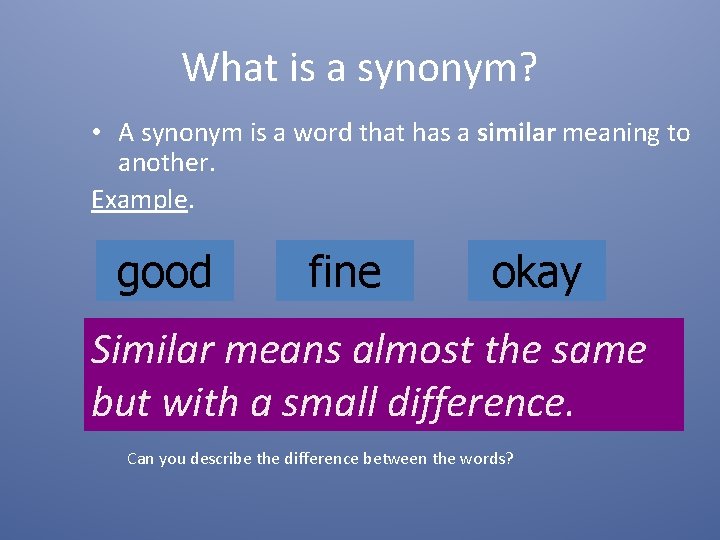 What is a synonym?

• A synonym is a word that has a similar meaning to another.

Example.

good

fine

okay

Similar means almost the same but with a small difference.

Can you describe the difference between the words?